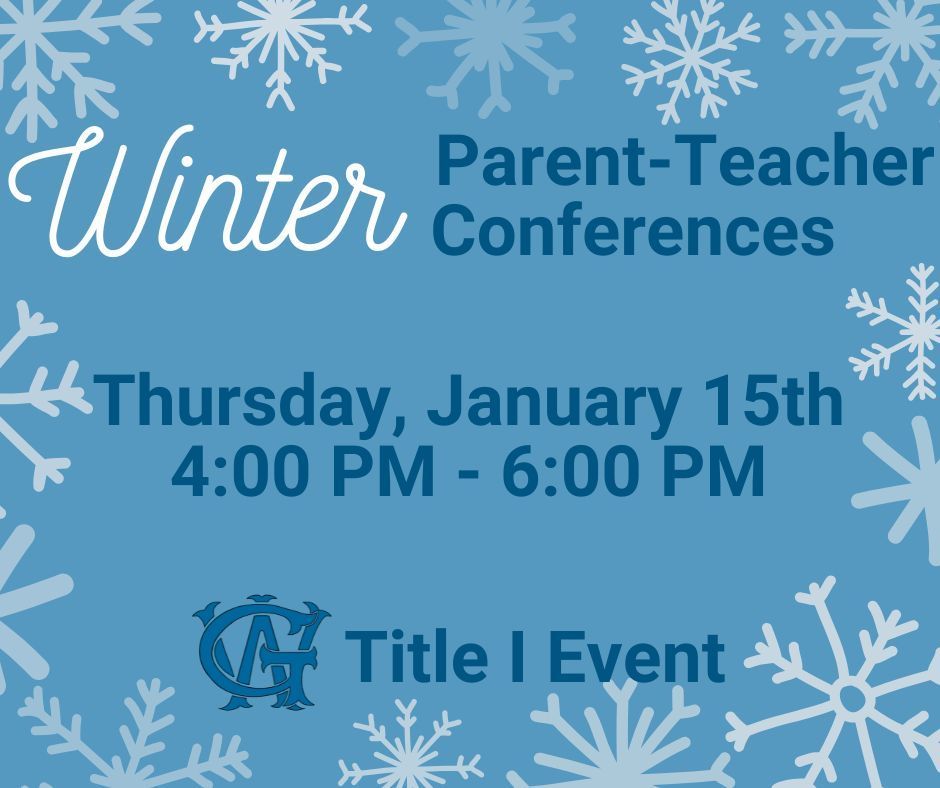 Winter Parent-Teacher Conferences

Thursday, January 15th
4:00 PM - 6:00 PM

GA Title I Event